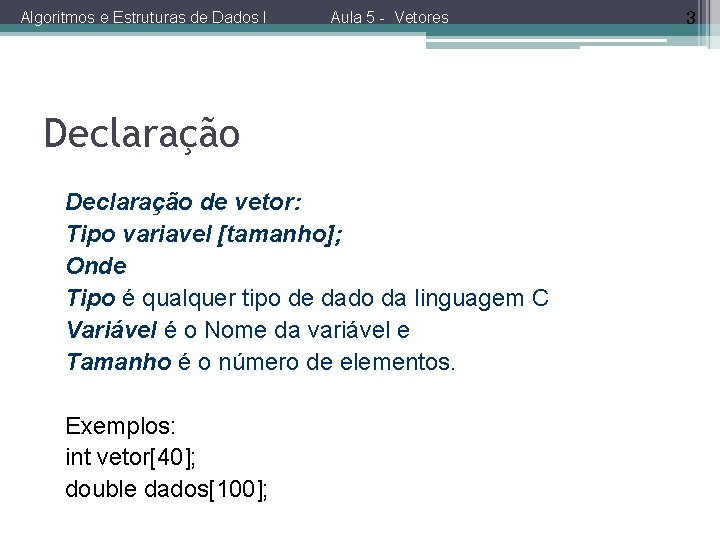 Algoritmos e Estruturas de Dados I Aula 5 - Vetores 3

Declaração

Declaração de vetor:
Tipo variavel [tamanho];
Onde
Tipo é qualquer tipo de dado da linguagem C
Variável é o Nome da variável e
Tamanho é o número de elementos.

Exemplos:
int vetor[40];
double dados[100];